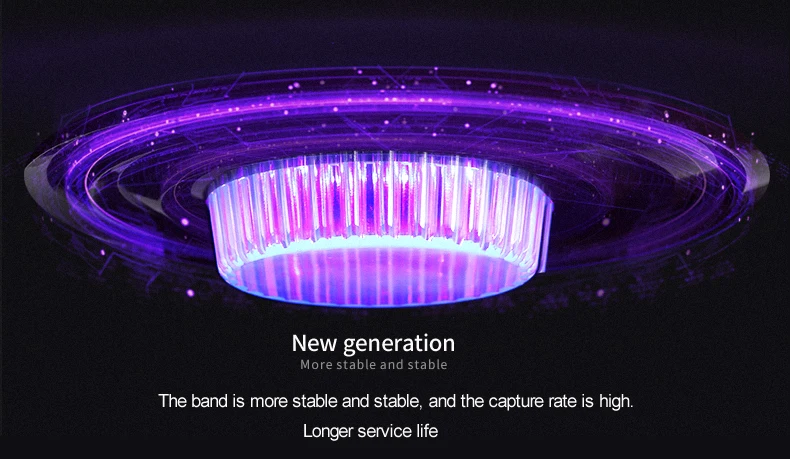 New generation
More stable and stable

The band is more stable and stable, and the capture rate is high.
Longer service life